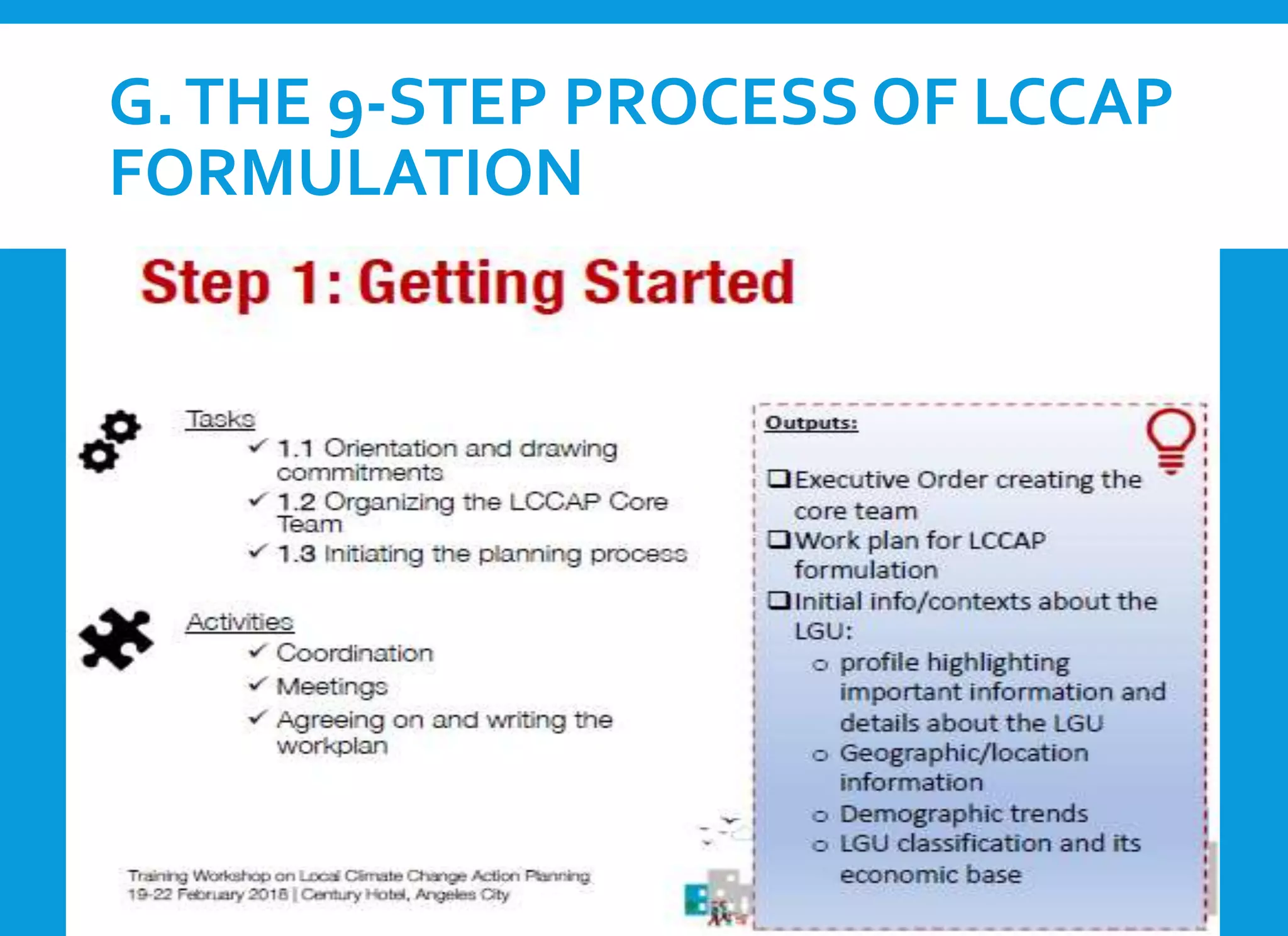 G. THE 9-STEP PROCESS OF LCCAP FORMULATION

Step 1: Getting Started

Tasks
✓ 1.1 Orientation and drawing commitments
✓ 1.2 Organizing the LCCAP Core Team
✓ 1.3 Initiating the planning process

Activities
✓ Coordination
✓ Meetings
✓ Agreeing on and writing the workplan

Outputs:

❑ Executive Order creating the core team
❑ Work plan for LCCAP formulation
❑ Initial info/contexts about the LGU:
○ profile highlighting important information and details about the LGU
○ Geographic/location information
○ Demographic trends
○ LGU classification and its economic base

Training Workshop on Local Climate Change Action Planning
19-22 February 2018 | Century Hotel, Angeles City